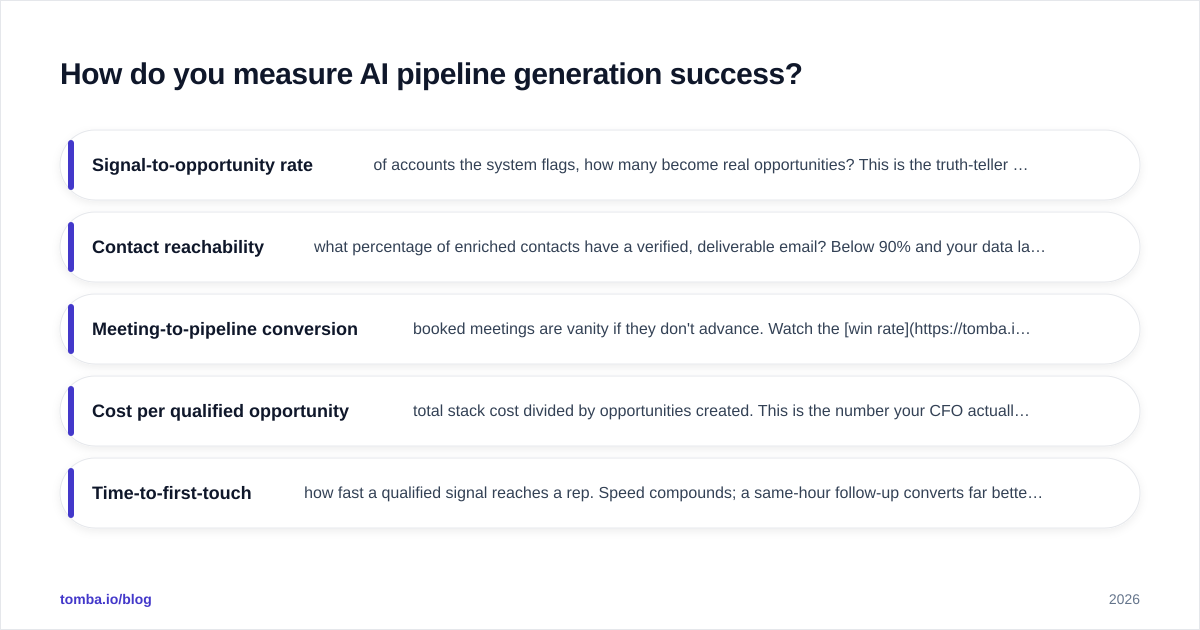 How do you measure AI pipeline generation success?

Signal-to-opportunity rate of accounts the system flags, how many become real opportunities? This is the truth-teller …

Contact reachability what percentage of enriched contacts have a verified, deliverable email? Below 90% and your data la…

Meeting-to-pipeline conversion booked meetings are vanity if they don't advance. Watch the [win rate](https://tomba.i…

Cost per qualified opportunity total stack cost divided by opportunities created. This is the number your CFO actuall…

Time-to-first-touch how fast a qualified signal reaches a rep. Speed compounds; a same-hour follow-up converts far bette…

tomba.io/blog

2026